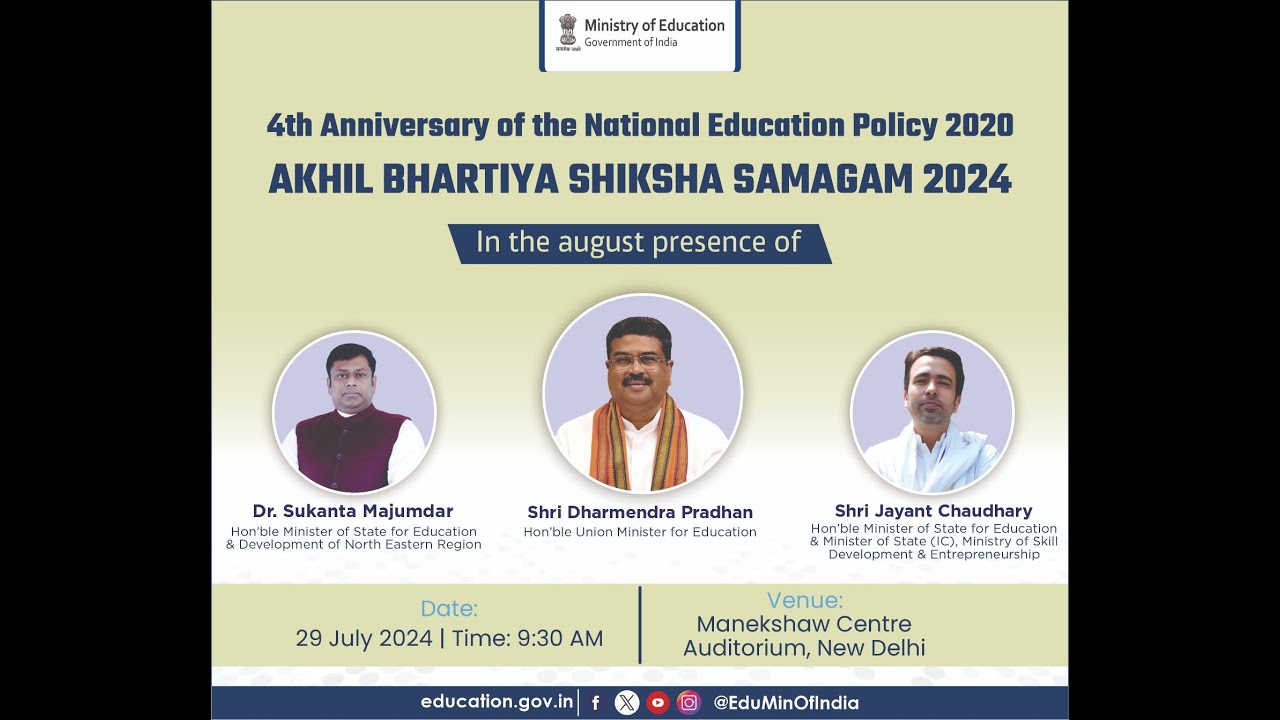 Ministry of Education
Government of India

4th Anniversary of the National Education Policy 2020
AKHIL BHARTIYA SHIKSHA SAMAGAM 2024

In the august presence of

Dr. Sukanta Majumdar
Hon'ble Minister of State for Education & Development of North Eastern Region

Shri Dharmendra Pradhan
Hon'ble Union Minister for Education

Shri Jayant Chaudhary
Hon'ble Minister of State for Education & Minister of State (IC), Ministry of Skill Development & Entrepreneurship

Date:
29 July 2024 | Time: 9:30 AM

Venue:
Manekshaw Centre Auditorium, New Delhi

education.gov.in | @EduMinOfIndia